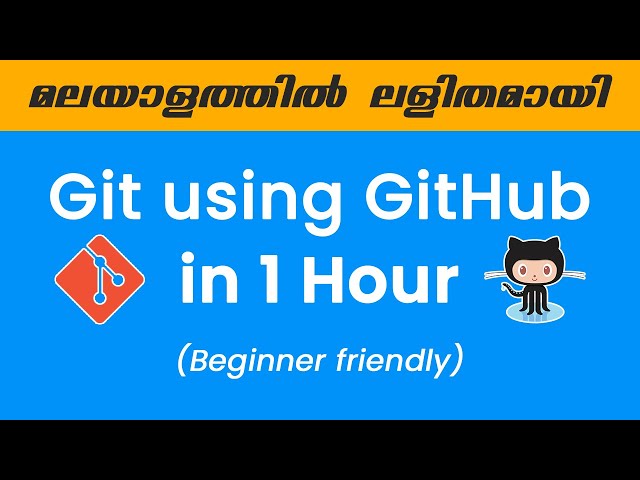 മലയാളത്തിൽ ലളിതമായി

Git using GitHub in 1 Hour

(Beginner friendly)